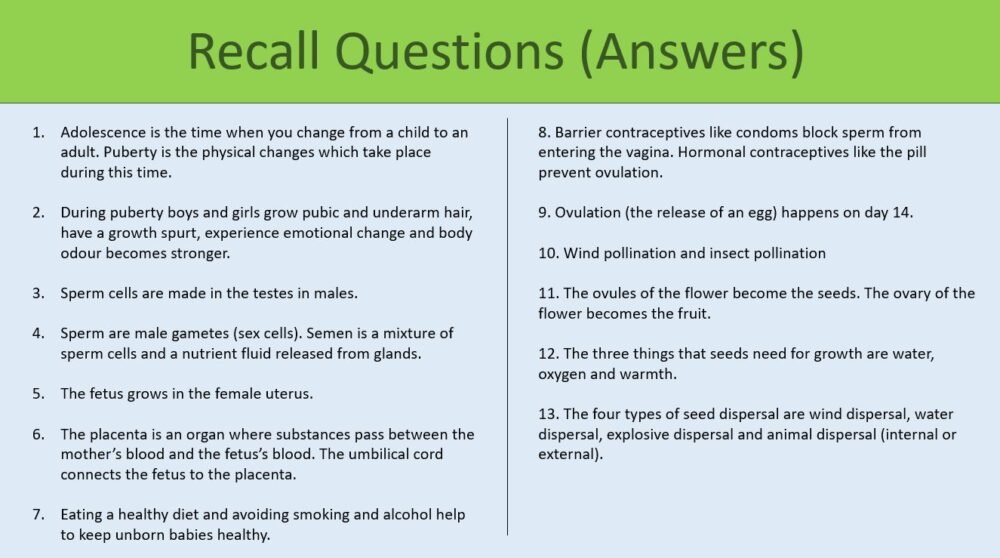 Recall Questions (Answers)

1. Adolescence is the time when you change from a child to an adult. Puberty is the physical changes which take place during this time.

2. During puberty boys and girls grow pubic and underarm hair, have a growth spurt, experience emotional change and body odour becomes stronger.

3. Sperm cells are made in the testes in males.

4. Sperm are male gametes (sex cells). Semen is a mixture of sperm cells and a nutrient fluid released from glands.

5. The fetus grows in the female uterus.

6. The placenta is an organ where substances pass between the mother's blood and the fetus's blood. The umbilical cord connects the fetus to the placenta.

7. Eating a healthy diet and avoiding smoking and alcohol help to keep unborn babies healthy.

8. Barrier contraceptives like condoms block sperm from entering the vagina. Hormonal contraceptives like the pill prevent ovulation.

9. Ovulation (the release of an egg) happens on day 14.

10. Wind pollination and insect pollination

11. The ovules of the flower become the seeds. The ovary of the flower becomes the fruit.

12. The three things that seeds need for growth are water, oxygen and warmth.

13. The four types of seed dispersal are wind dispersal, water dispersal, explosive dispersal and animal dispersal (internal or external).